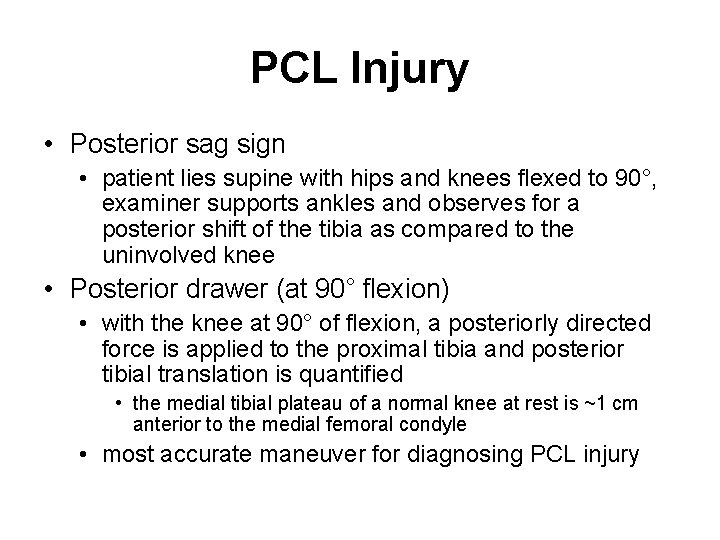 PCL Injury

• Posterior sag sign
  • patient lies supine with hips and knees flexed to 90°, examiner supports ankles and observes for a posterior shift of the tibia as compared to the uninvolved knee
• Posterior drawer (at 90° flexion)
  • with the knee at 90° of flexion, a posteriorly directed force is applied to the proximal tibia and posterior tibial translation is quantified
    • the medial tibial plateau of a normal knee at rest is ~1 cm anterior to the medial femoral condyle
  • most accurate maneuver for diagnosing PCL injury